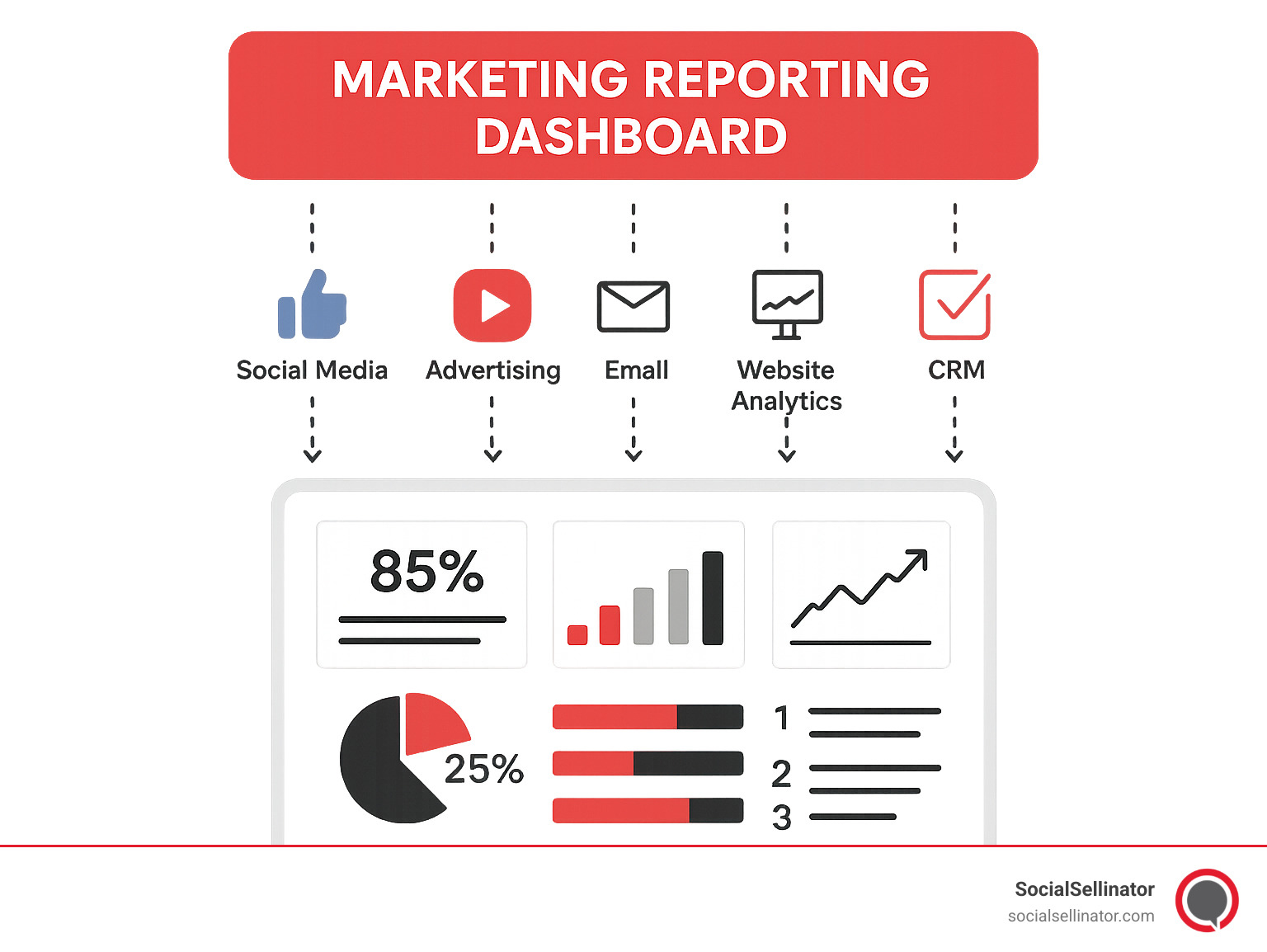 MARKETING REPORTING DASHBOARD

Social Media

Advertising

Email

Website Analytics

CRM

85%

25%

1

2

3

SocialSellinator
socialsellinator.com